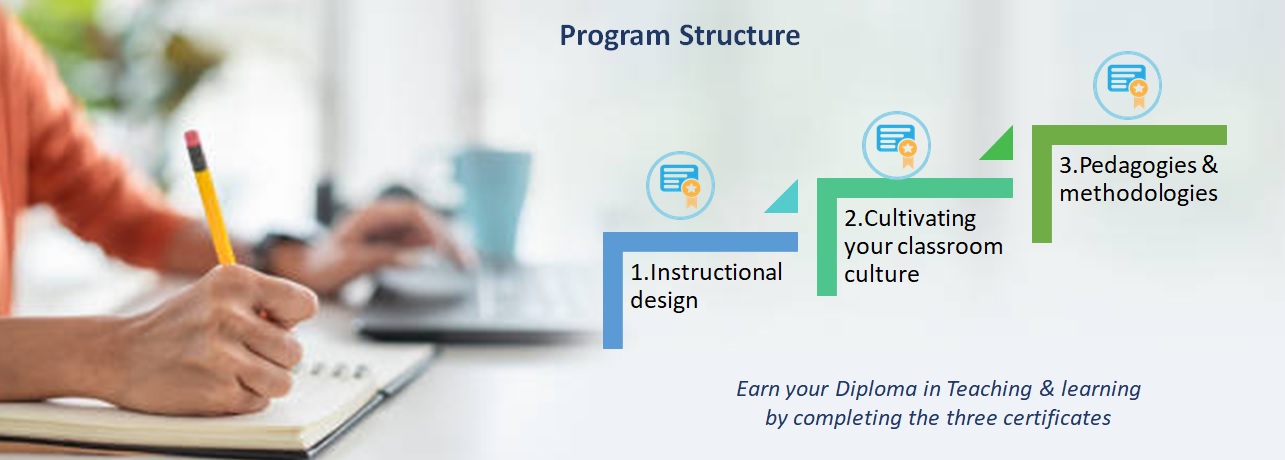 Program Structure

1.Instructional design

2.Cultivating your classroom culture

3.Pedagogies & methodologies

Earn your Diploma in Teaching & learning by completing the three certificates